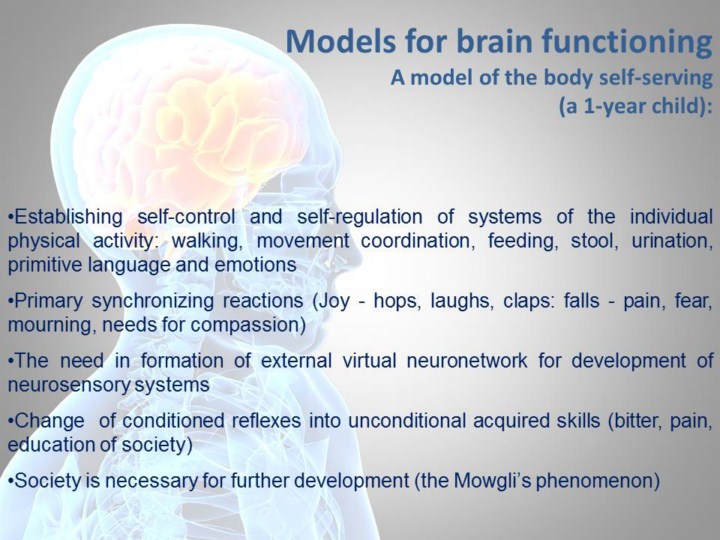 Models for brain functioning
A model of the body self-serving
(a 1-year child):

•Establishing self-control and self-regulation of systems of the individual physical activity: walking, movement coordination, feeding, stool, urination, primitive language and emotions

•Primary synchronizing reactions (Joy - hops, laughs, claps: falls - pain, fear, mourning, needs for compassion)

•The need in formation of external virtual neuronetwork for development of neurosensory systems

•Change of conditioned reflexes into unconditional acquired skills (bitter, pain, education of society)

•Society is necessary for further development (the Mowgli's phenomenon)